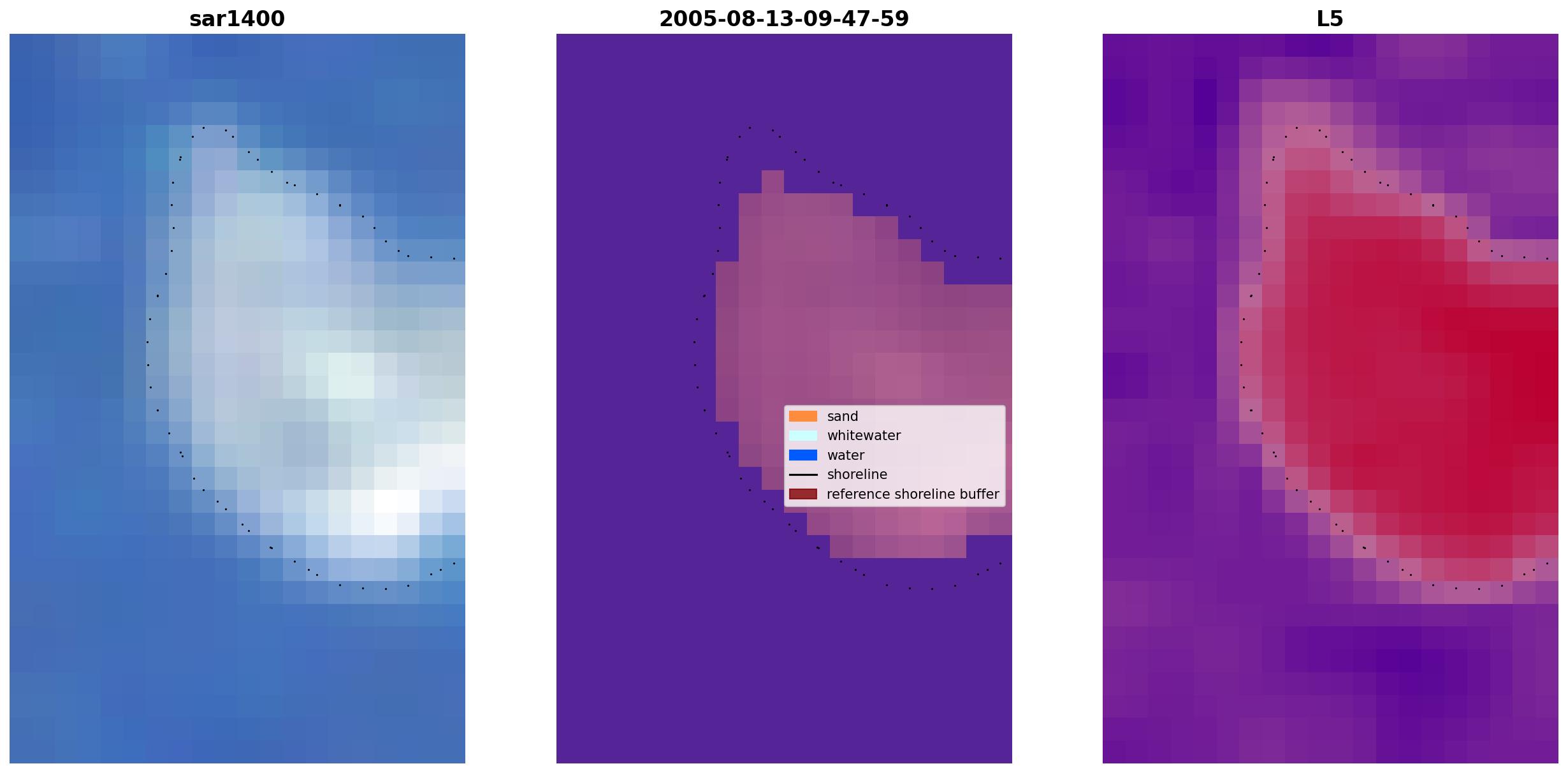 sar1400

2005-08-13-09-47-59

sand
whitewater
water
shoreline
reference shoreline buffer

L5